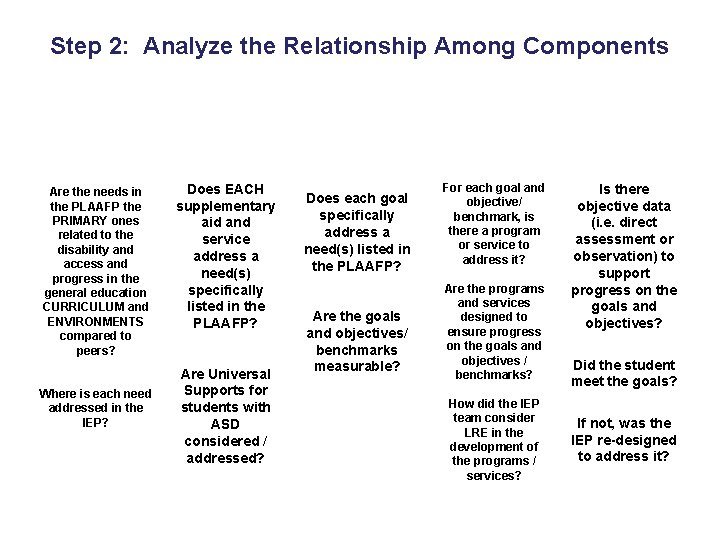 Step 2: Analyze the Relationship Among Components

Are the needs in the PLAAFP the PRIMARY ones related to the disability and access and progress in the general education CURRICULUM and ENVIRONMENTS compared to peers?

Where is each need addressed in the IEP?

Does EACH supplementary aid and service address a need(s) specifically listed in the PLAAFP?

Are Universal Supports for students with ASD considered / addressed?

Does each goal specifically address a need(s) listed in the PLAAFP?

Are the goals and objectives/ benchmarks measurable?

For each goal and objective/ benchmark, is there a program or service to address it?

Are the programs and services designed to ensure progress on the goals and objectives / benchmarks?

How did the IEP team consider LRE in the development of the programs / services?

Is there objective data (i.e. direct assessment or observation) to support progress on the goals and objectives?

Did the student meet the goals?

If not, was the IEP re-designed to address it?